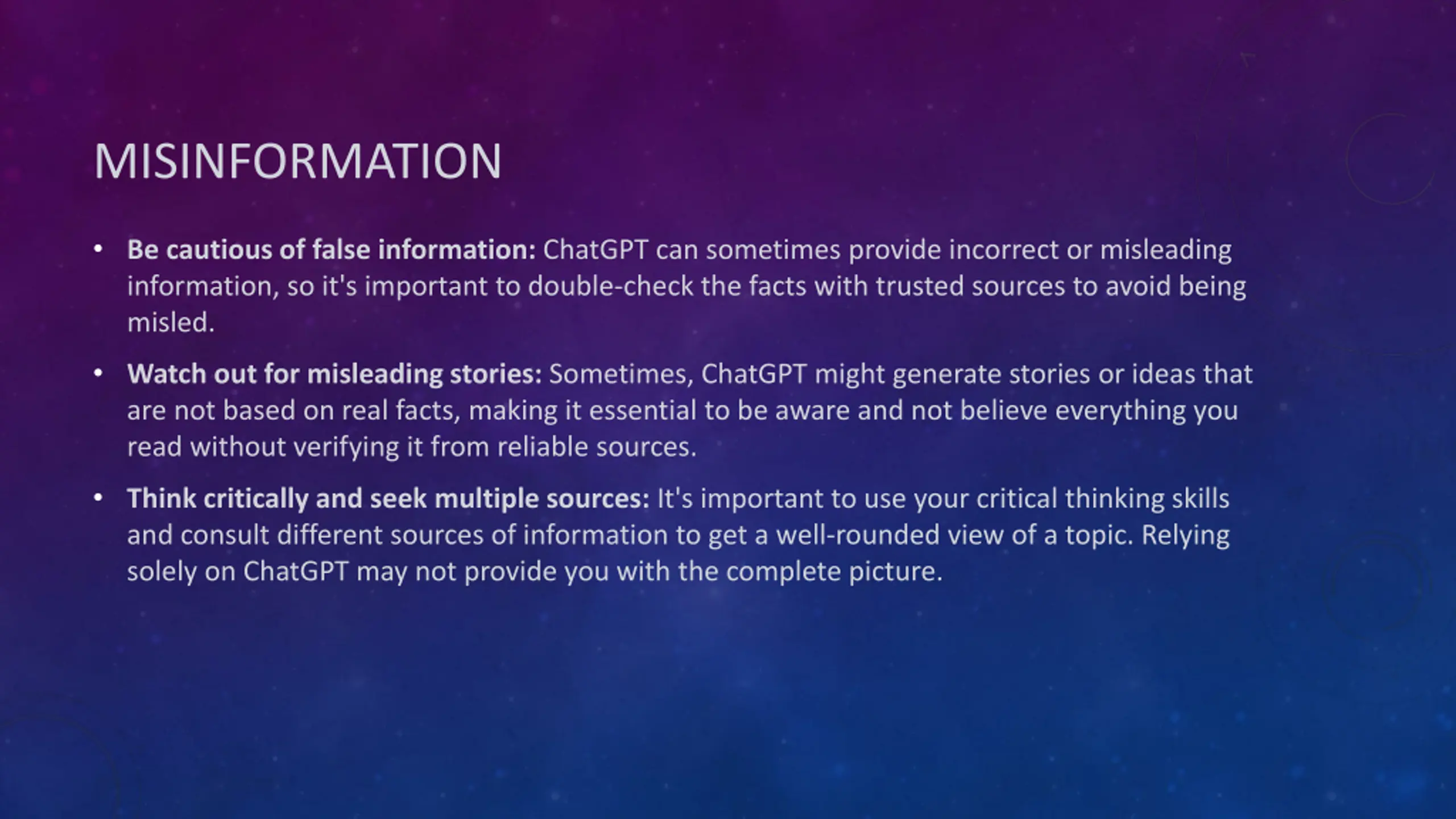 MISINFORMATION

• Be cautious of false information: ChatGPT can sometimes provide incorrect or misleading information, so it's important to double-check the facts with trusted sources to avoid being misled.

• Watch out for misleading stories: Sometimes, ChatGPT might generate stories or ideas that are not based on real facts, making it essential to be aware and not believe everything you read without verifying it from reliable sources.

• Think critically and seek multiple sources: It's important to use your critical thinking skills and consult different sources of information to get a well-rounded view of a topic. Relying solely on ChatGPT may not provide you with the complete picture.